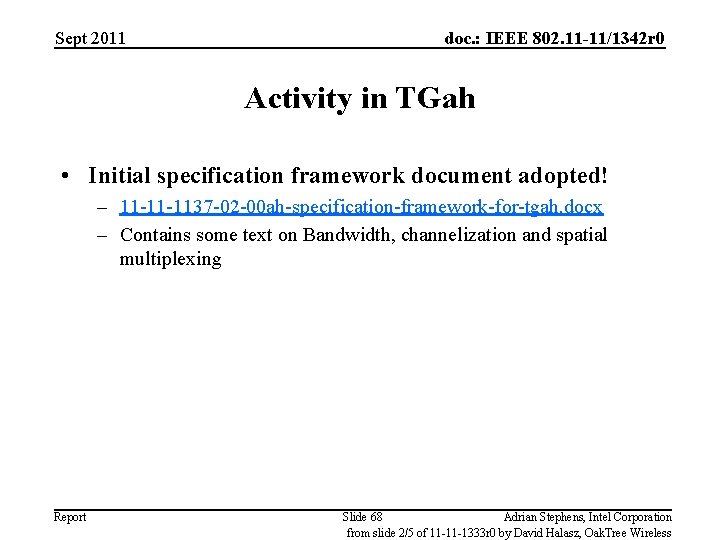 Sept 2011

doc.: IEEE 802.11-11/1342r0

Activity in TGah

• Initial specification framework document adopted!
– 11-11-1137-02-00ah-specification-framework-for-tgah.docx
– Contains some text on Bandwidth, channelization and spatial multiplexing

Report

Slide 68

Adrian Stephens, Intel Corporation

from slide 2/5 of 11-11-1333r0 by David Halasz, OakTree Wireless